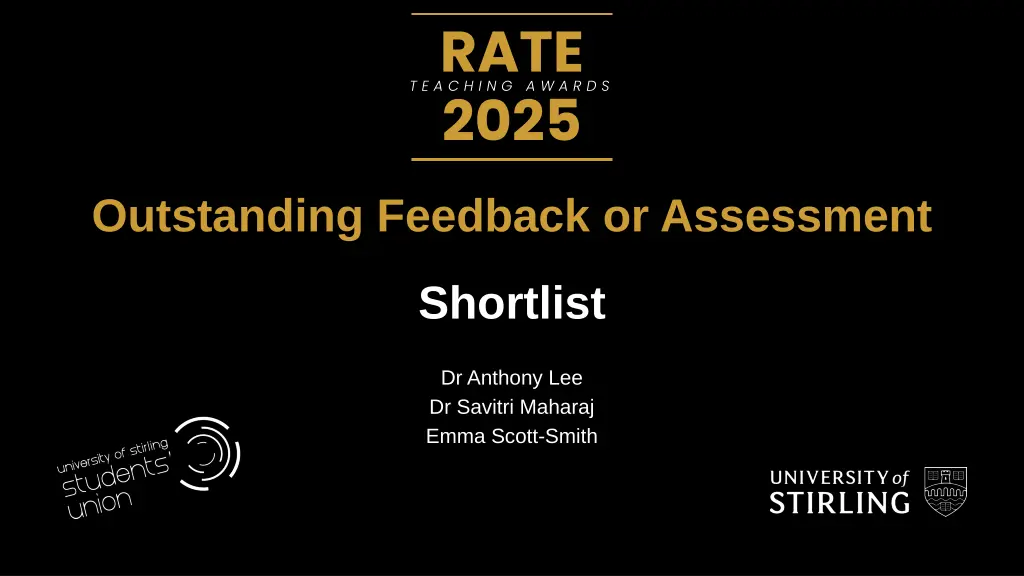 RATE
TEACHING AWARDS
2025

Outstanding Feedback or Assessment

Shortlist

Dr Anthony Lee
Dr Savitri Maharaj
Emma Scott-Smith

university of stirling students' union

UNIVERSITY of STIRLING